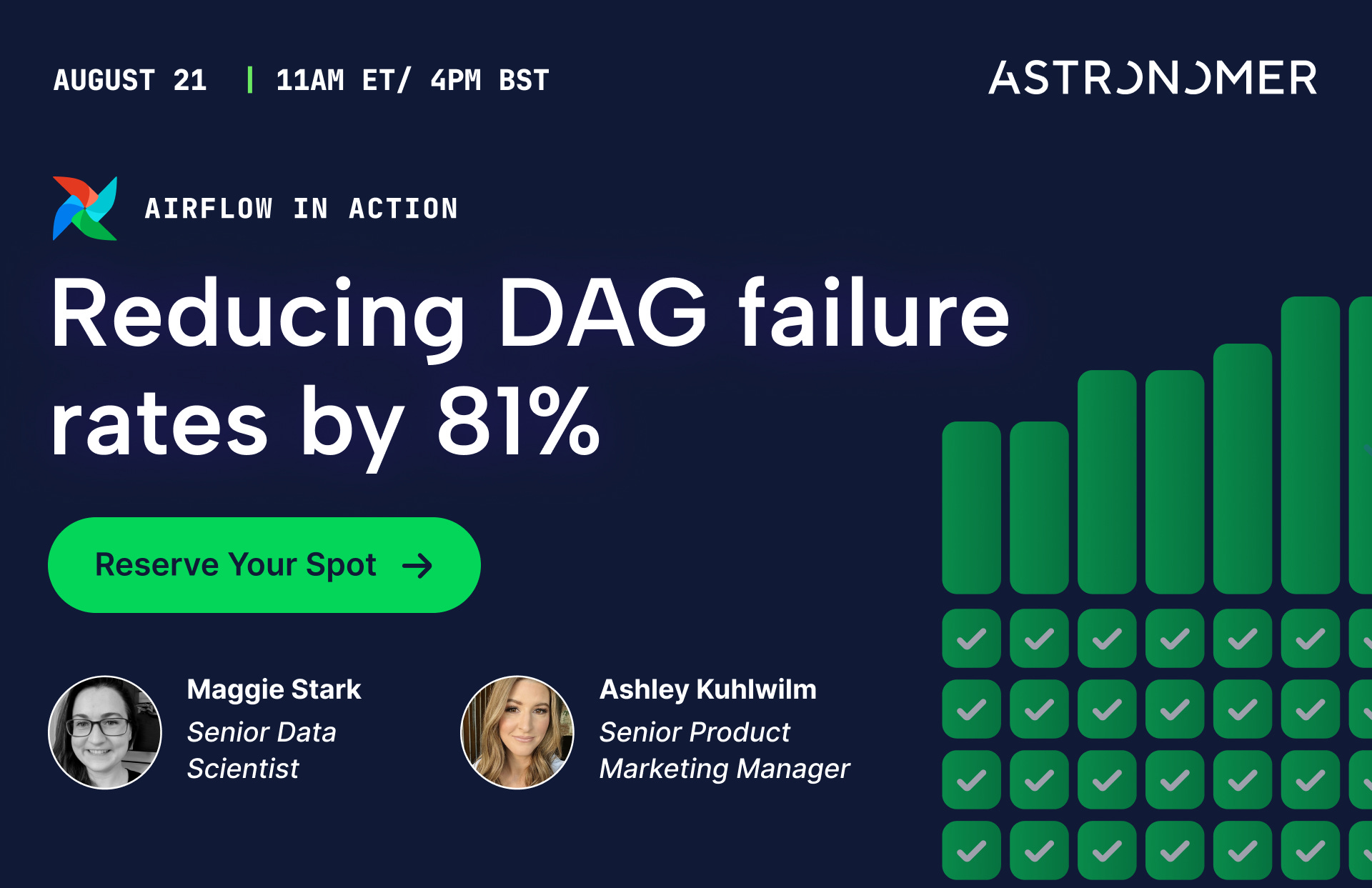 AUGUST 21 | 11AM ET/ 4PM BST

ASTRONOMER

AIRFLOW IN ACTION

Reducing DAG failure rates by 81%

Reserve Your Spot →

Maggie Stark
Senior Data Scientist

Ashley Kuhlwilm
Senior Product Marketing Manager